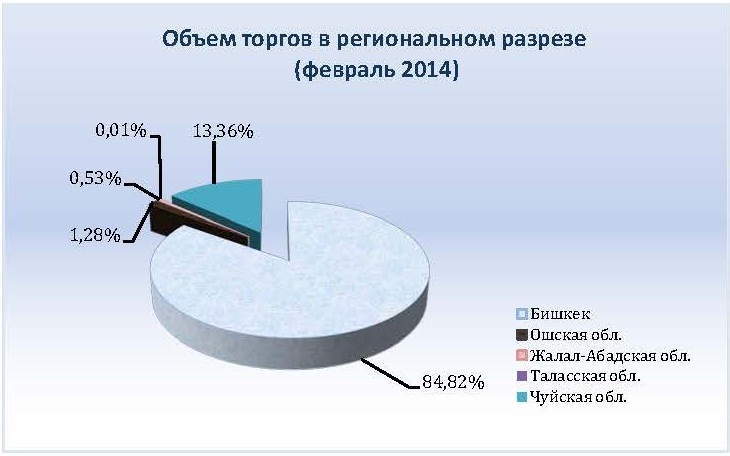 Объем торгов в региональном разрезе
(февраль 2014)

0,01%
13,36%
0,53%
1,28%
84,82%

Бишкек
Ошская обл.
Жалал-Абадская обл.
Таласская обл.
Чуйская обл.